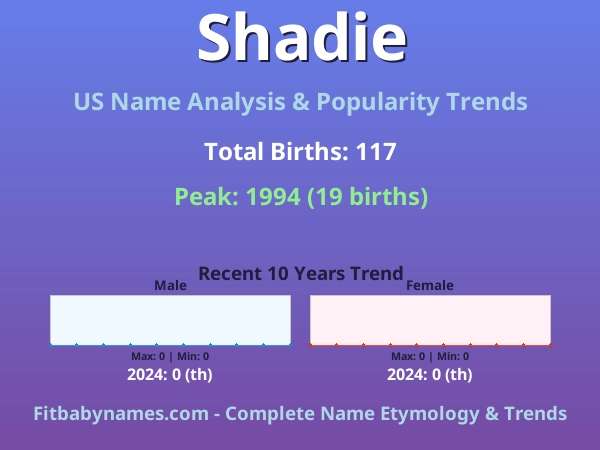 Shadie

US Name Analysis & Popularity Trends

Total Births: 117

Peak: 1994 (19 births)

Recent 10 Years Trend

Male

Max: 0 | Min: 0

2024: 0 (th)

Female

Max: 0 | Min: 0

2024: 0 (th)

Fitbabynames.com - Complete Name Etymology & Trends